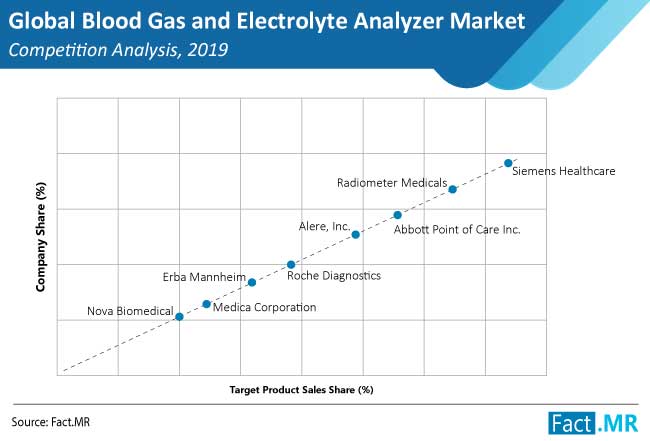 Global Blood Gas and Electrolyte Analyzer Market
Competition Analysis, 2019

Company Share (%)

Siemens Healthcare
Radiometer Medicals
Abbott Point of Care Inc.
Alere, Inc.
Roche Diagnostics
Erba Mannheim
Medica Corporation
Nova Biomedical

Target Product Sales Share (%)

Source: Fact.MR

Fact.MR